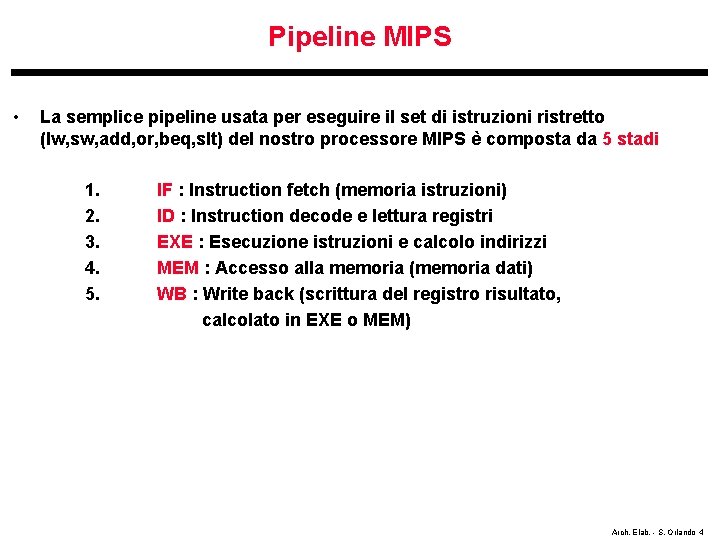 Pipeline MIPS

• La semplice pipeline usata per eseguire il set di istruzioni ristretto (lw,sw,add,or,beq,slt) del nostro processore MIPS è composta da 5 stadi

1. IF : Instruction fetch (memoria istruzioni)
2. ID : Instruction decode e lettura registri
3. EXE : Esecuzione istruzioni e calcolo indirizzi
4. MEM : Accesso alla memoria (memoria dati)
5. WB : Write back (scrittura del registro risultato, calcolato in EXE o MEM)

Arch. Elab. - S. Orlando 4